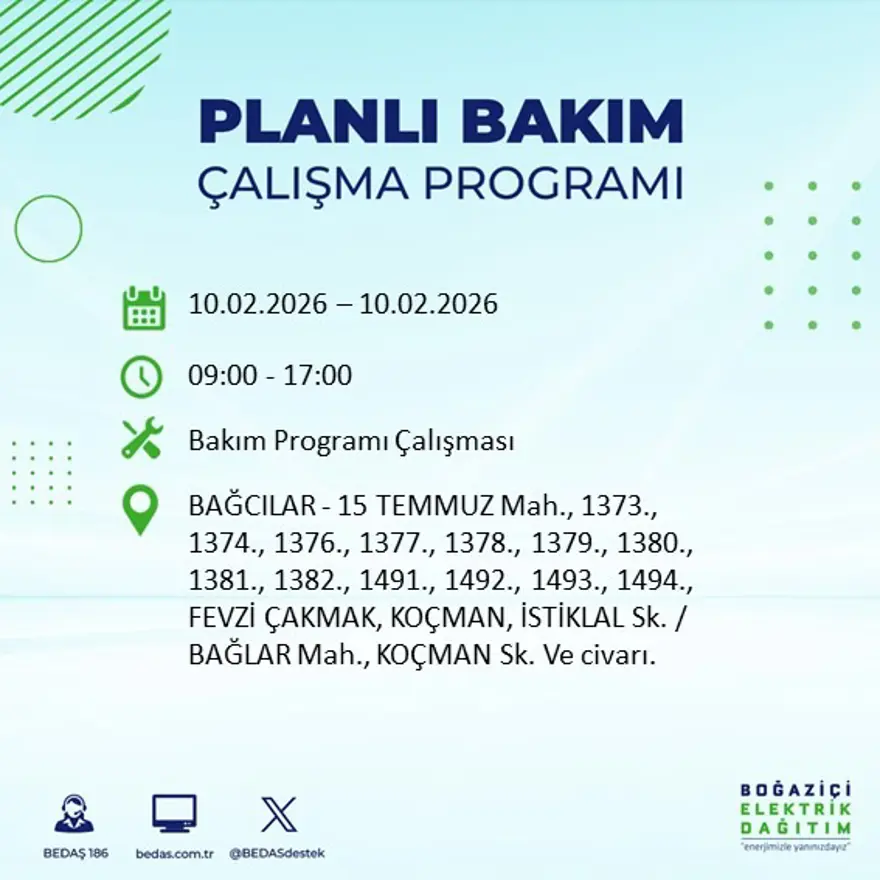 PLANLI BAKIM
ÇALIŞMA PROGRAMI

10.02.2026 – 10.02.2026

09:00 - 17:00

Bakım Programı Çalışması

BAĞCILAR - 15 TEMMUZ Mah., 1373., 1374., 1376., 1377., 1378., 1379., 1380., 1381., 1382., 1491., 1492., 1493., 1494., FEVZİ ÇAKMAK, KOÇMAN, İSTİKLAL Sk. / BAĞLAR Mah., KOÇMAN Sk. Ve civarı.

BEDAŞ 186

bedas.com.tr

@BEDASdestek

BOĞAZİÇİ
ELEKTRİK
DAĞITIM
"enerjimizle yanınızdayız"